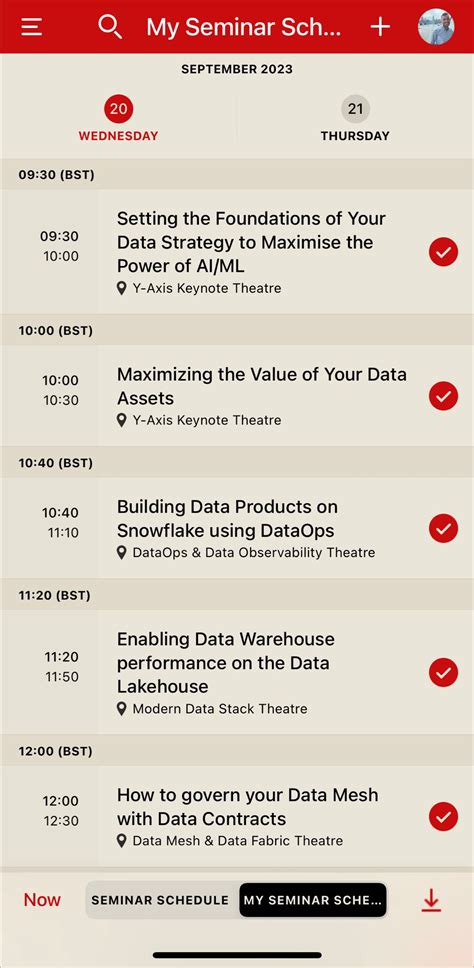 My Seminar Sch...

SEPTEMBER 2023

20
WEDNESDAY

21
THURSDAY

09:30 (BST)

09:30
10:00

Setting the Foundations of Your Data Strategy to Maximise the Power of AI/ML
Y-Axis Keynote Theatre

10:00 (BST)

10:00
10:30

Maximizing the Value of Your Data Assets
Y-Axis Keynote Theatre

10:40 (BST)

10:40
11:10

Building Data Products on Snowflake using DataOps
DataOps & Data Observability Theatre

11:20 (BST)

11:20
11:50

Enabling Data Warehouse performance on the Data Lakehouse
Modern Data Stack Theatre

12:00 (BST)

12:00
12:30

How to govern your Data Mesh with Data Contracts
Data Mesh & Data Fabric Theatre

Now

SEMINAR SCHEDULE

MY SEMINAR SCHE...